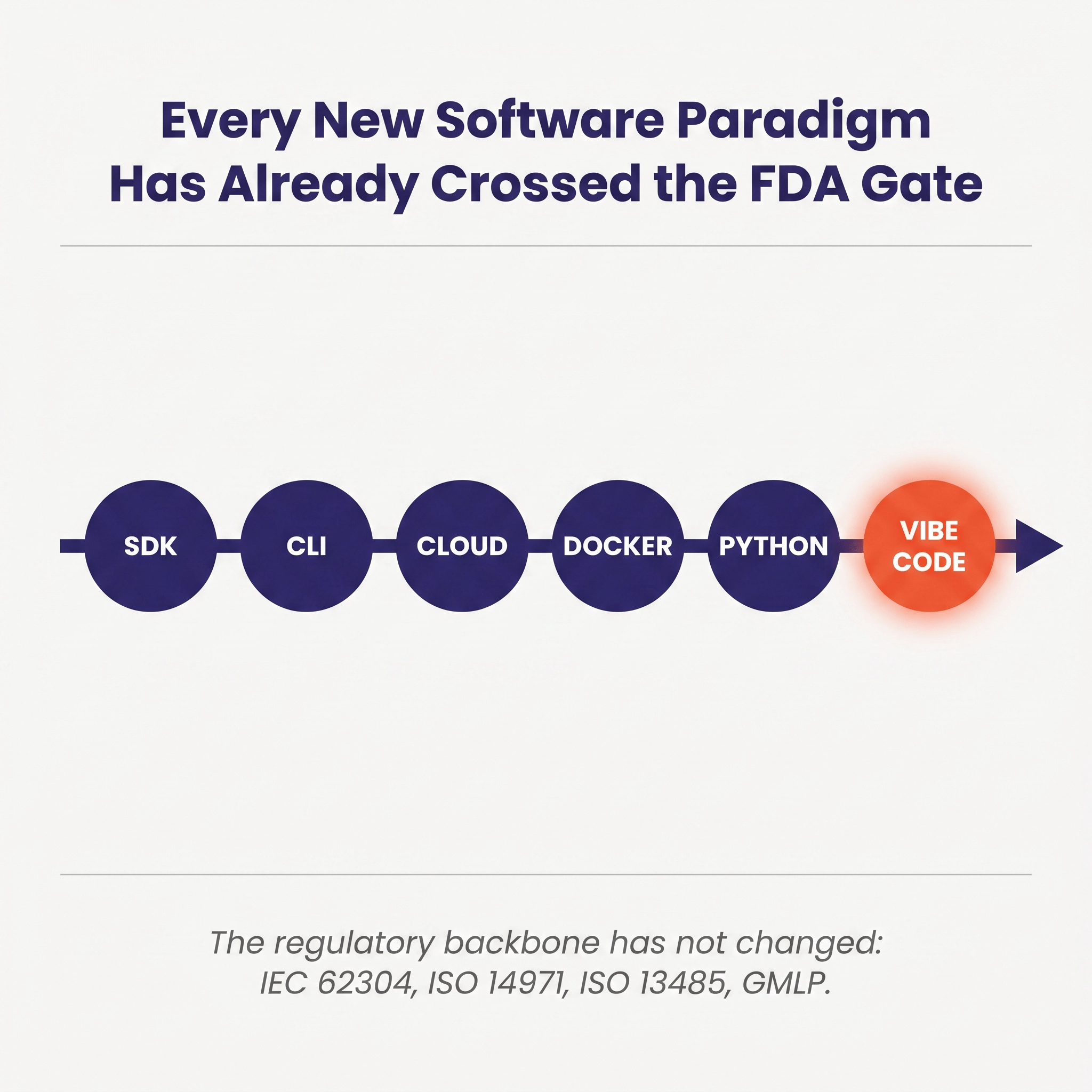 Every New Software Paradigm Has Already Crossed the FDA Gate

SDK

CLI

CLOUD

DOCKER

PYTHON

VIBE CODE

The regulatory backbone has not changed: IEC 62304, ISO 14971, ISO 13485, GMLP.